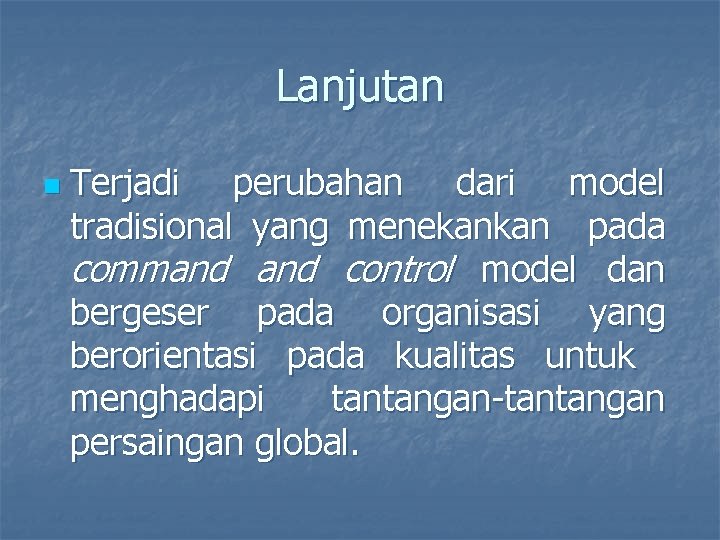 Lanjutan

Terjadi perubahan dari model tradisional yang menekankan pada command and control model dan bergeser pada organisasi yang berorientasi pada kualitas untuk menghadapi tantangan-tantangan persaingan global.